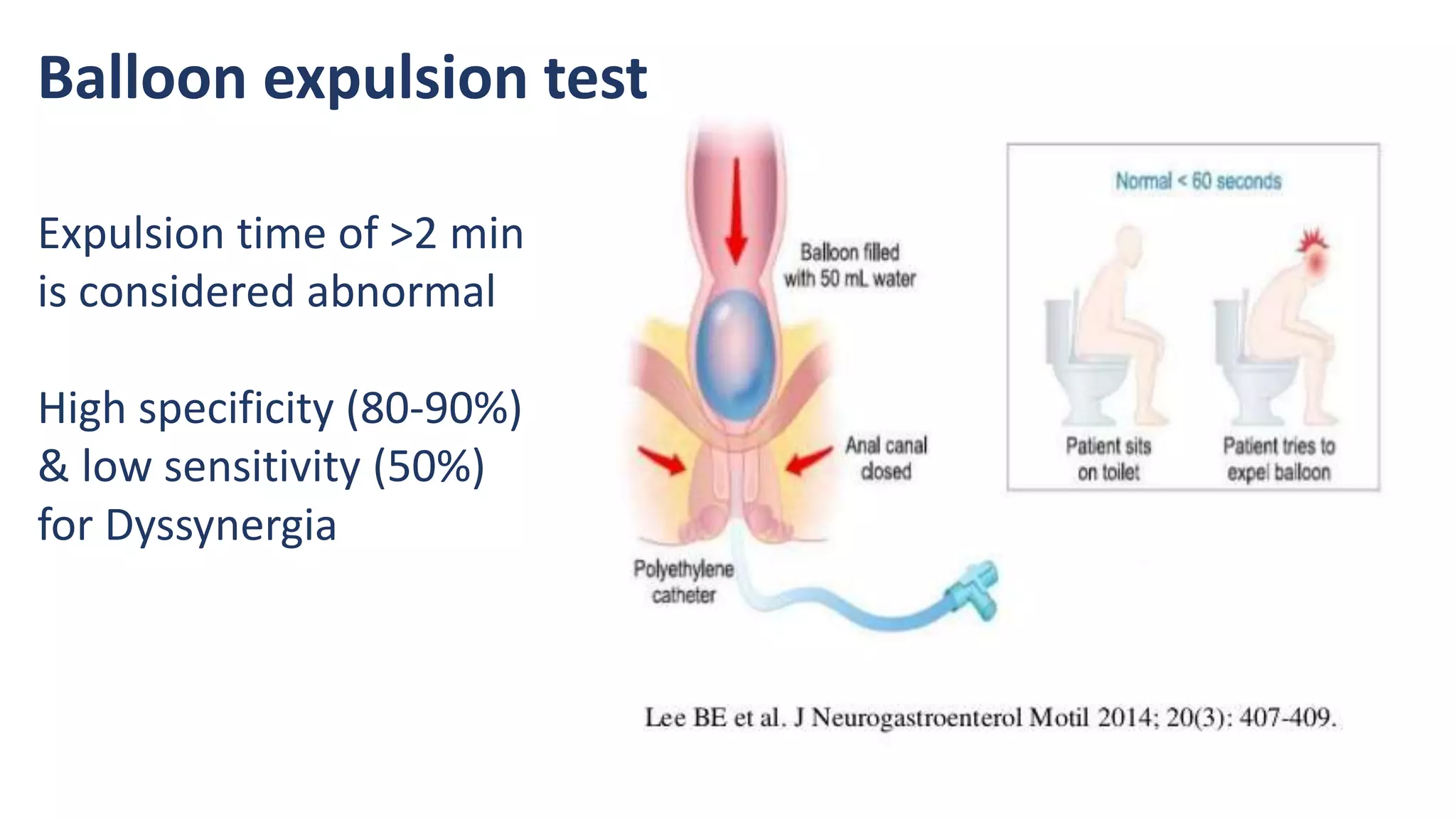 Balloon expulsion test

Expulsion time of >2 min is considered abnormal

High specificity (80-90%) & low sensitivity (50%) for Dyssynergia

Balloon filled with 50 mL water

Anal canal closed

Polyethylene catheter

Normal < 60 seconds

Patient sits on toilet

Patient tries to expel balloon

Lee BE et al. J Neurogastroenterol Motil 2014; 20(3): 407-409.